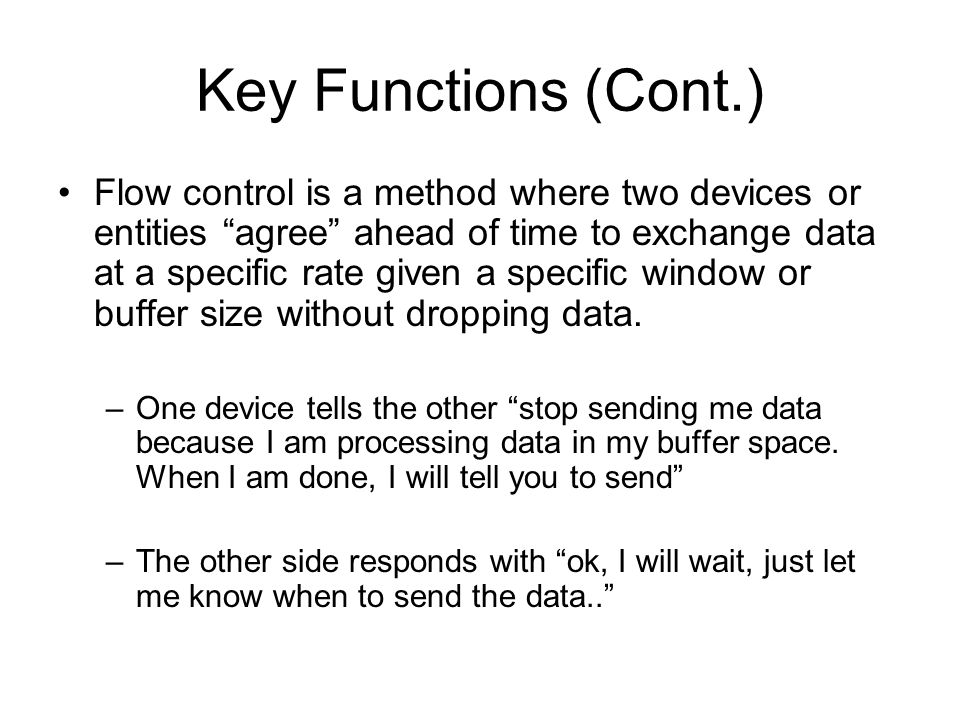 Key Functions (Cont.)

• Flow control is a method where two devices or entities “agree” ahead of time to exchange data at a specific rate given a specific window or buffer size without dropping data.

– One device tells the other “stop sending me data because I am processing data in my buffer space. When I am done, I will tell you to send”

– The other side responds with “ok, I will wait, just let me know when to send the data..”